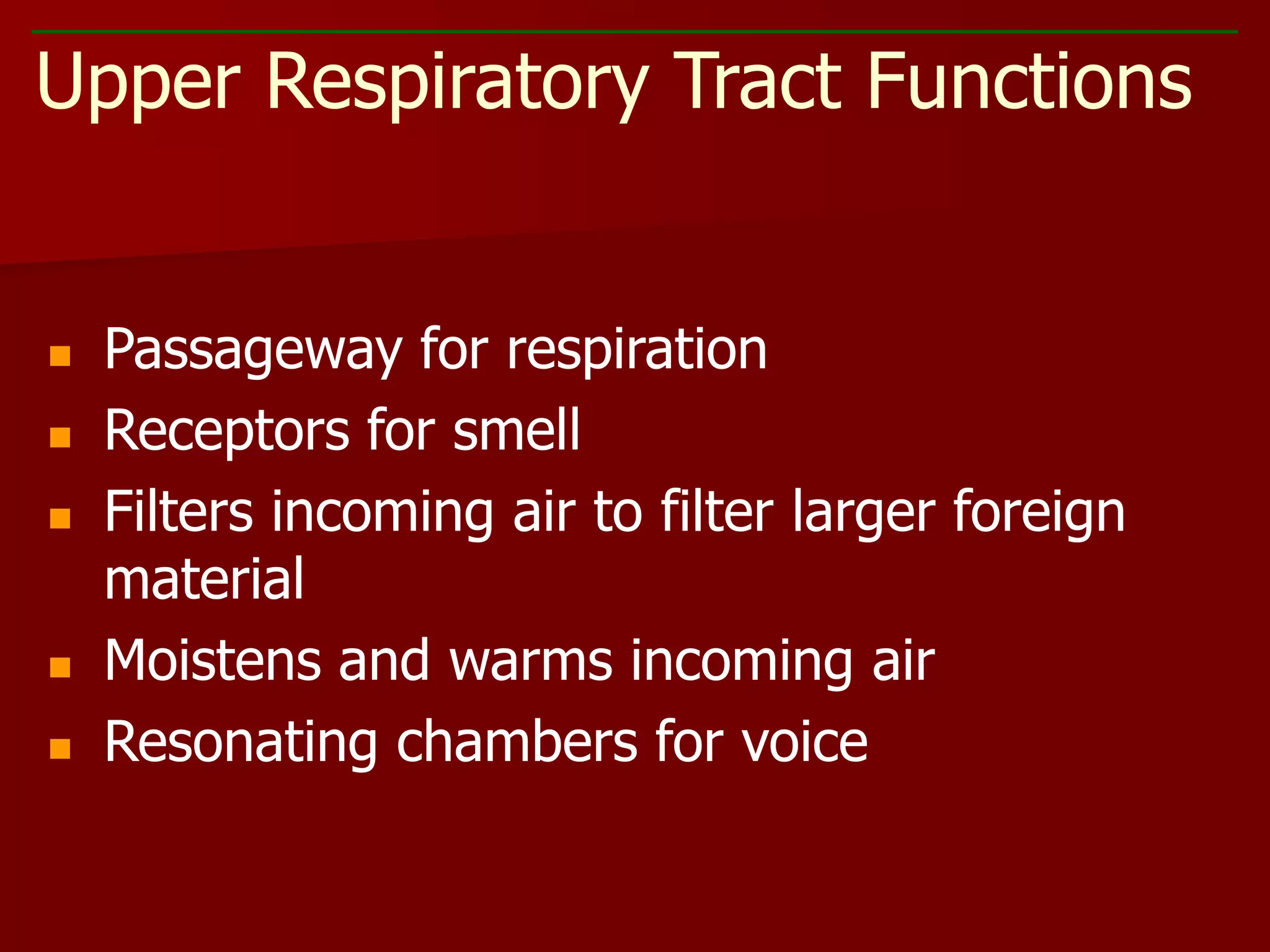 Upper Respiratory Tract Functions

- Passageway for respiration
- Receptors for smell
- Filters incoming air to filter larger foreign material
- Moistens and warms incoming air
- Resonating chambers for voice